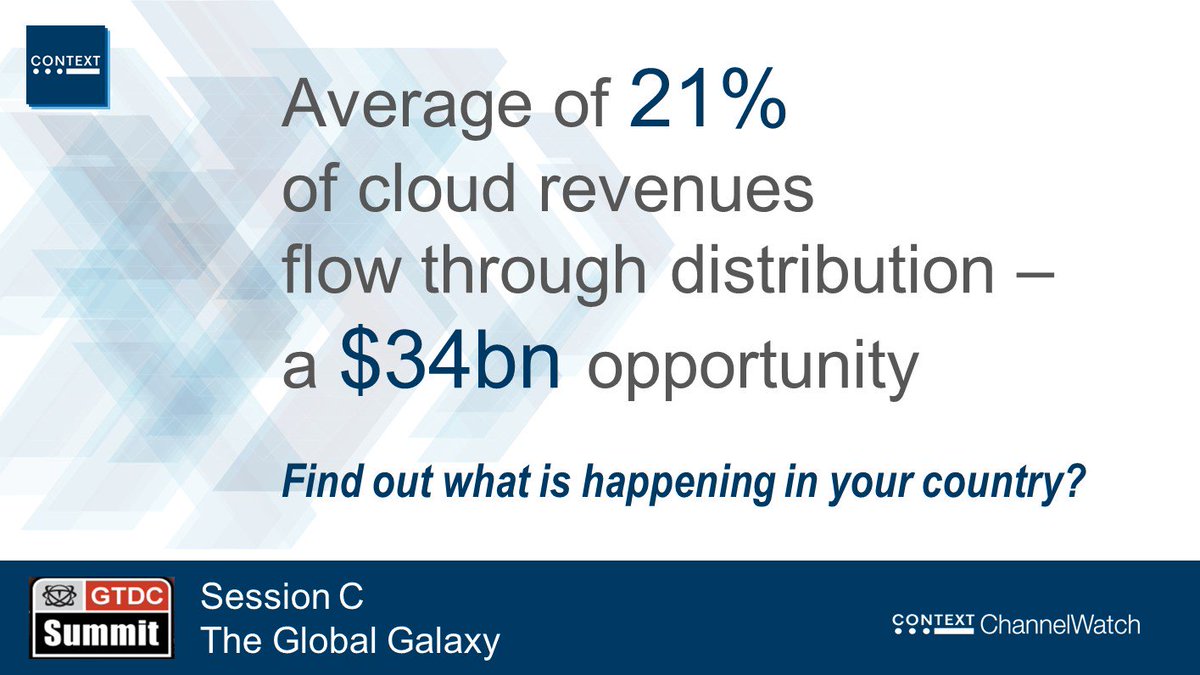 CONTEXT

Average of 21% of cloud revenues flow through distribution – a $34bn opportunity

Find out what is happening in your country?

GTDC Summit

Session C
The Global Galaxy

CONTEXT ChannelWatch